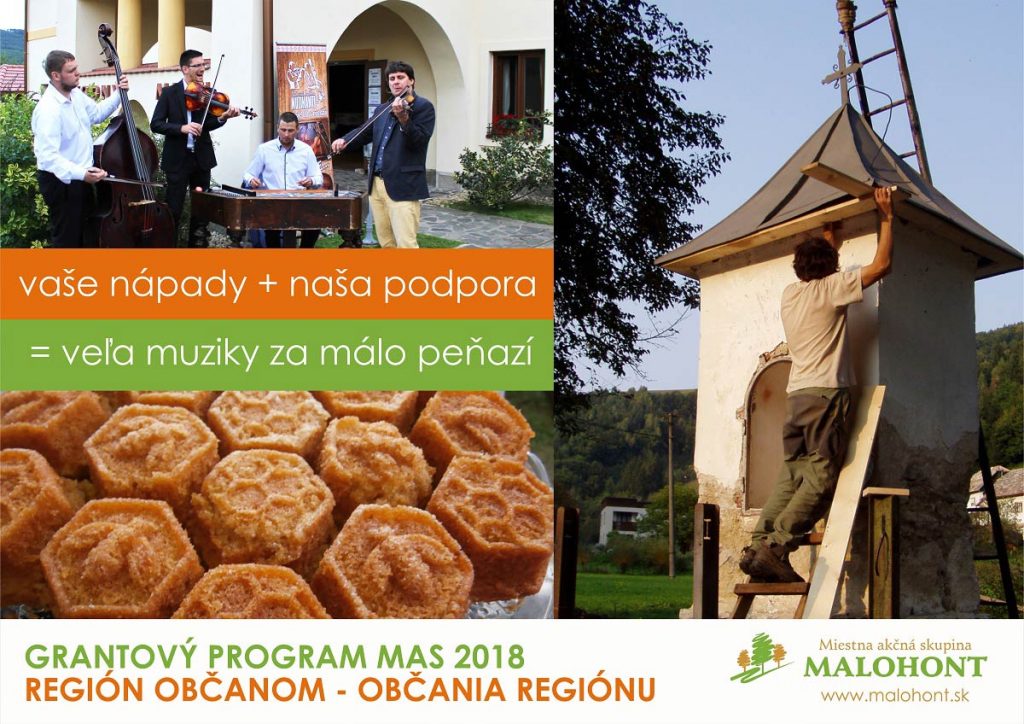 vaše nápady + naša podpora

= veľa muziky za málo peňazí

GRANTOVÝ PROGRAM MAS 2018
REGIÓN OBČANOM - OBČANIA REGIÓNU

Miestna akčná skupina
MALOHONT
www.malohont.sk